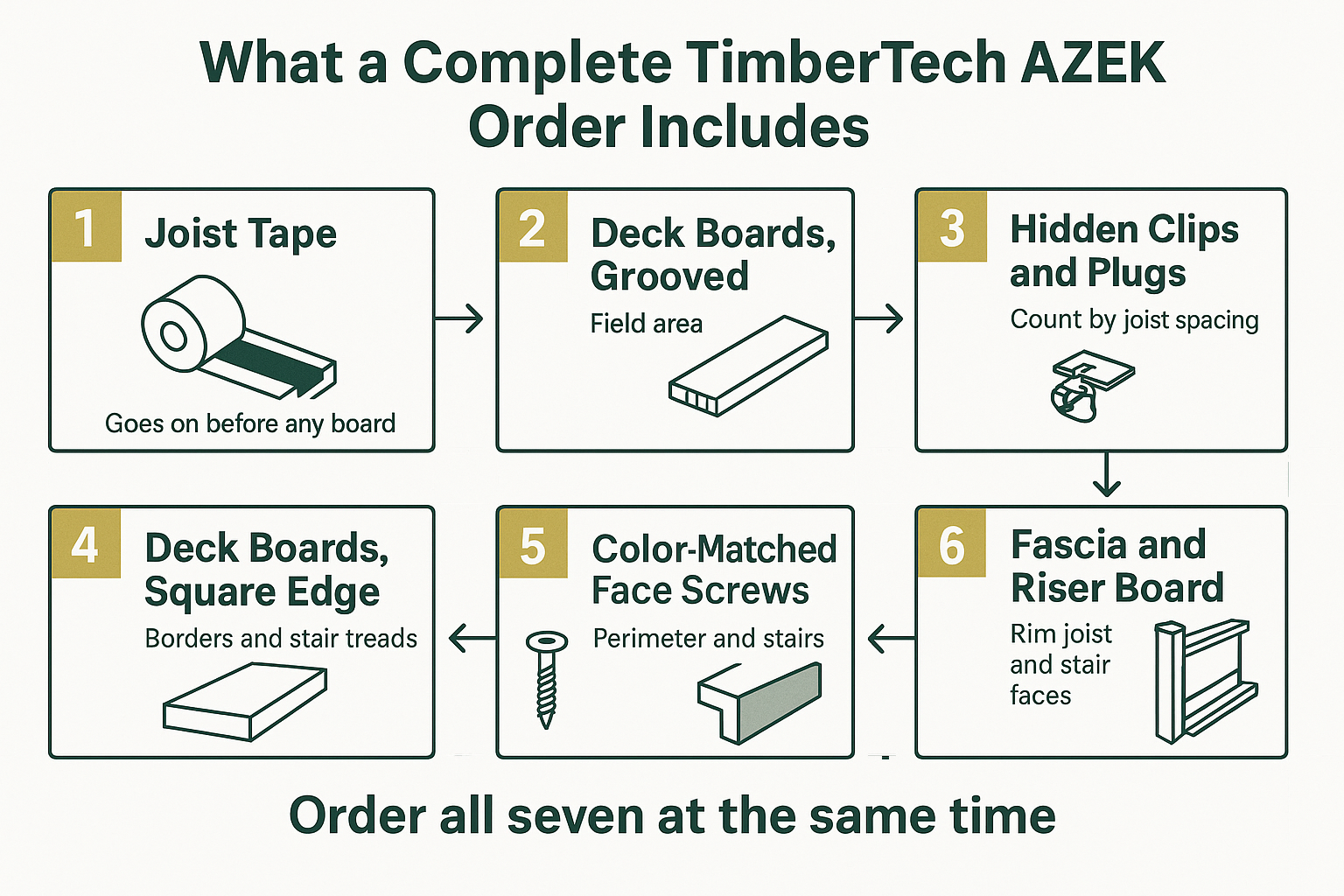 What a Complete TimberTech AZEK Order Includes

1 Joist Tape

Goes on before any board

2 Deck Boards, Grooved

Field area

3 Hidden Clips and Plugs

Count by joist spacing

4 Deck Boards, Square Edge

Borders and stair treads

5 Color-Matched Face Screws

Perimeter and stairs

6 Fascia and Riser Board

Rim joist and stair faces

Order all seven at the same time